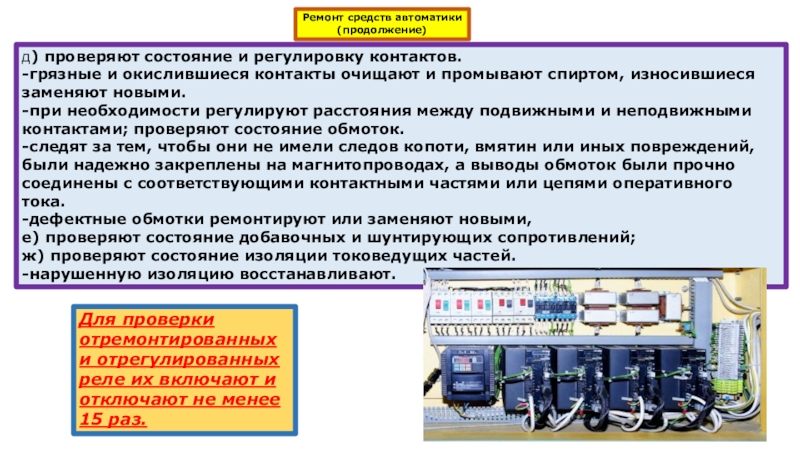 Ремонт средств автоматики (продолжение)

д) проверяют состояние и регулировку контактов.
-грязные и окислившиеся контакты очищают и промывают спиртом, износившиеся заменяют новыми.
-при необходимости регулируют расстояния между подвижными и неподвижными контактами; проверяют состояние обмоток.
-следят за тем, чтобы они не имели следов копоти, вмятин или иных повреждений, были надежно закреплены на магнитопроводах, а выводы обмоток были прочно соединены с соответствующими контактными частями или цепями оперативного тока.
-дефектные обмотки ремонтируют или заменяют новыми,
е) проверяют состояние добавочных и шунтирующих сопротивлений;
ж) проверяют состояние изоляции токоведущих частей.
-нарушенную изоляцию восстанавливают.

Для проверки отремонтированных и отрегулированных реле их включают и отключают не менее 15 раз.